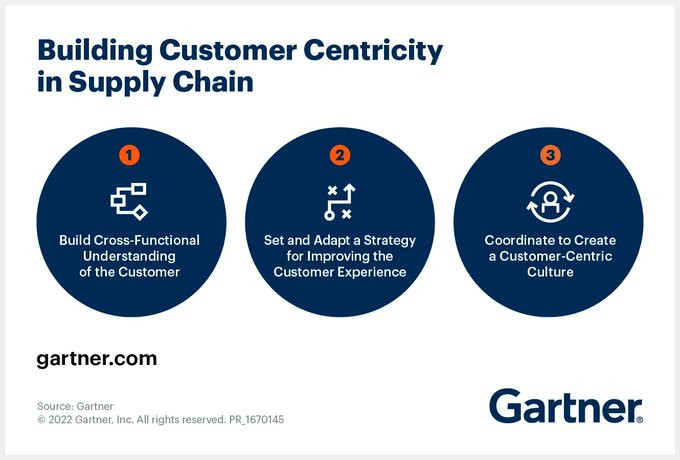 Building Customer Centricity in Supply Chain

1

Build Cross-Functional Understanding of the Customer

2

Set and Adapt a Strategy for Improving the Customer Experience

3

Coordinate to Create a Customer-Centric Culture

gartner.com

Source: Gartner
© 2022 Gartner, Inc. All rights reserved. PR_1670145

Gartner®